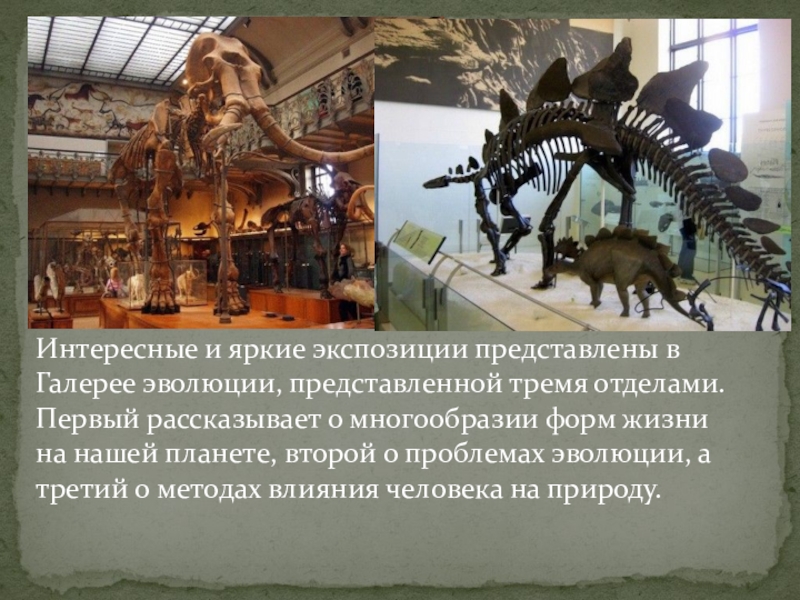 Интересные и яркие экспозиции представлены в Галерее эволюции, представленной тремя отделами. Первый рассказывает о многообразии форм жизни на нашей планете, второй о проблемах эволюции, а третий о методах влияния человека на природу.